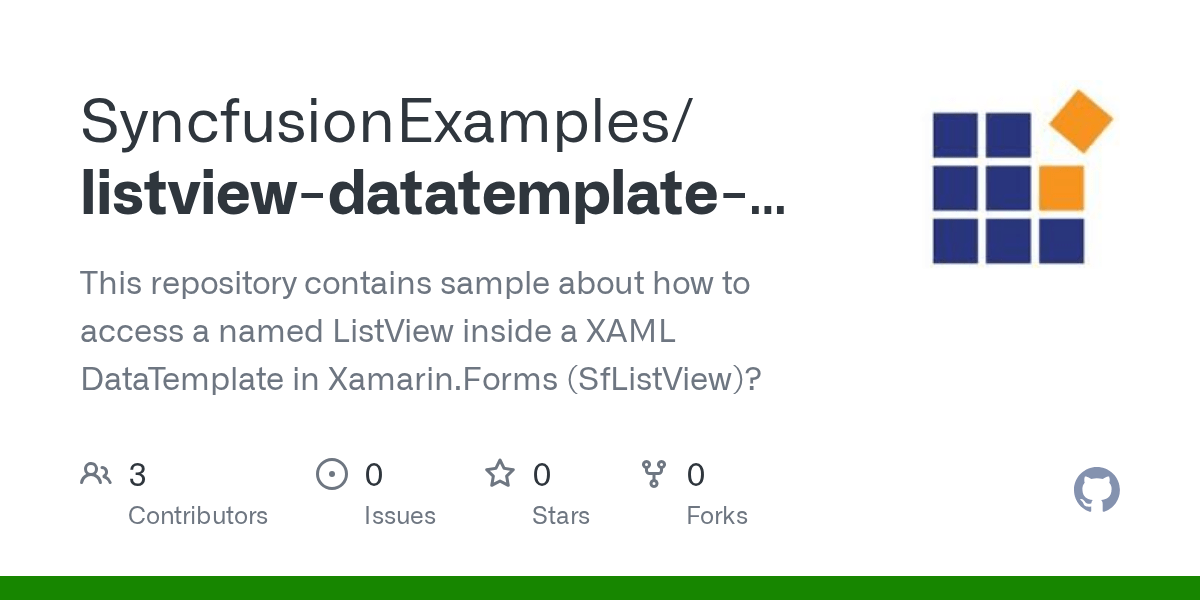 SyncfusionExamples/
listview-datatemplate-…

This repository contains sample about how to access a named ListView inside a XAML DataTemplate in Xamarin.Forms (SfListView)?

3
Contributors

0
Issues

0
Stars

0
Forks